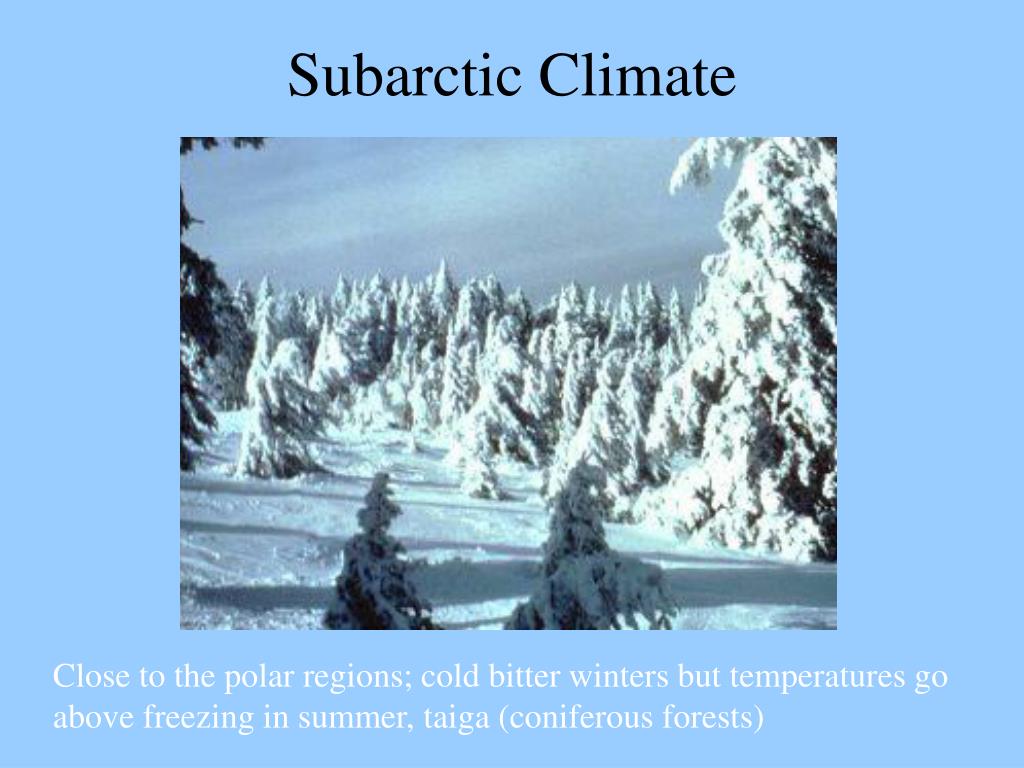 Subarctic Climate

Close to the polar regions; cold bitter winters but temperatures go above freezing in summer, taiga (coniferous forests)